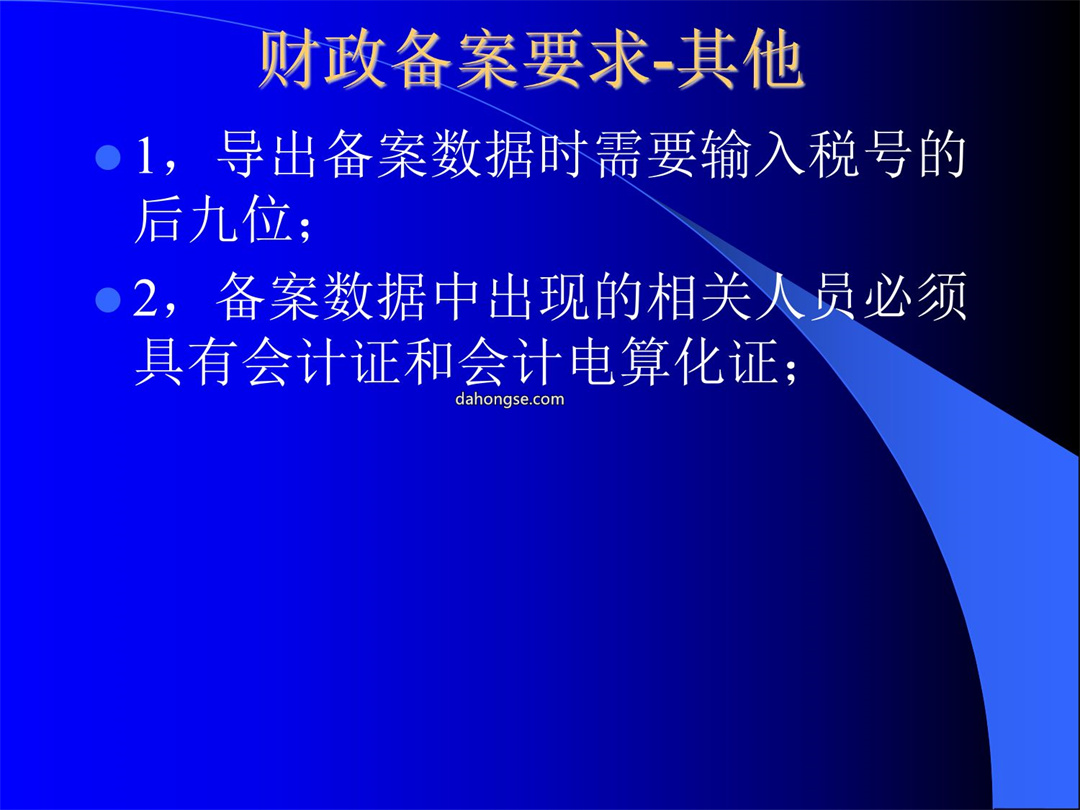 财政备案要求-其他

1，导出备案数据时需要输入税号的后九位；

2，备案数据中出现的相关人员必须具有会计证和会计电算化证；

dahongse.com